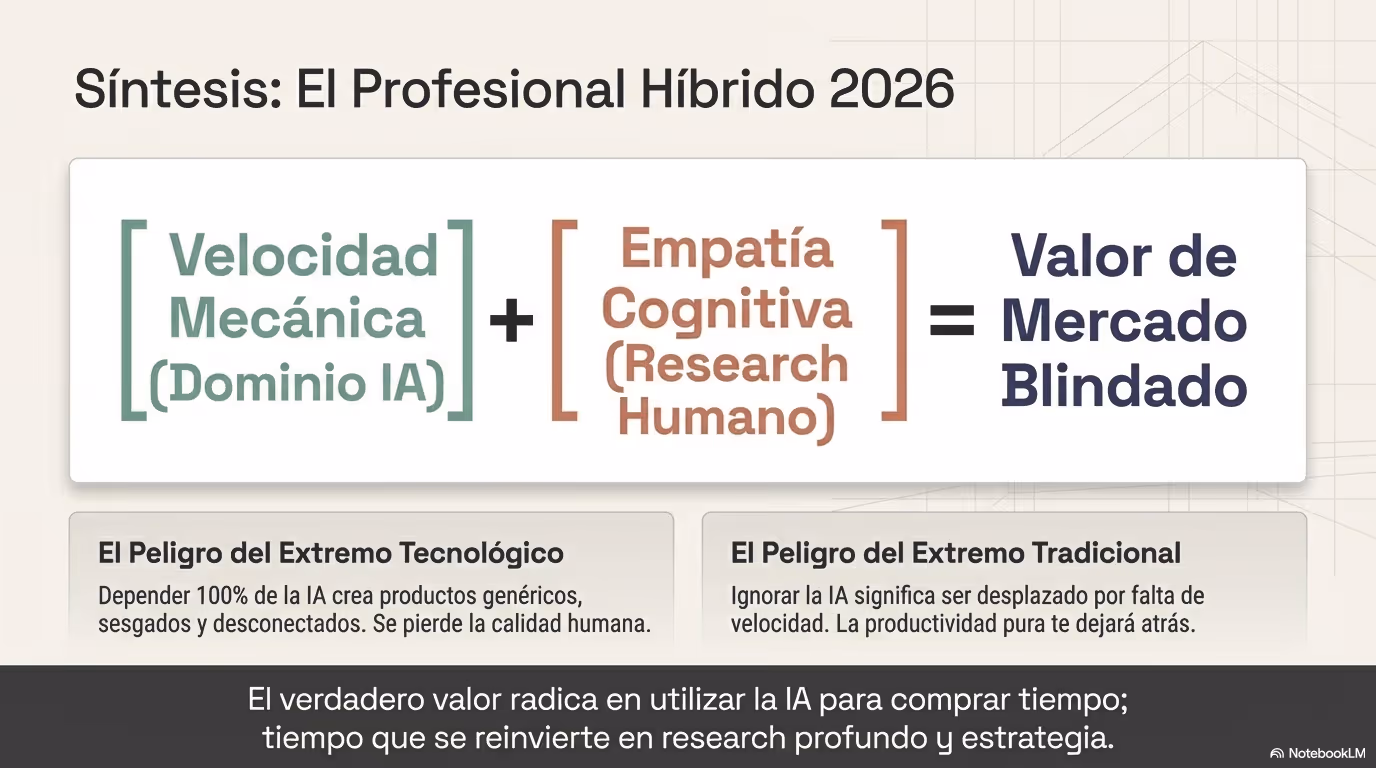 Síntesis: El Profesional Híbrido 2026

[ Velocidad Mecánica (Dominio IA) ] + [ Empatía Cognitiva (Research Humano) ] = Valor de Mercado Blindado

El Peligro del Extremo Tecnológico

Depender 100% de la IA crea productos genéricos, sesgados y desconectados. Se pierde la calidad humana.

El Peligro del Extremo Tradicional

Ignorar la IA significa ser desplazado por falta de velocidad. La productividad pura te dejará atrás.

El verdadero valor radica en utilizar la IA para comprar tiempo; tiempo que se reinvierte en research profundo y estrategia.

NotebookLM